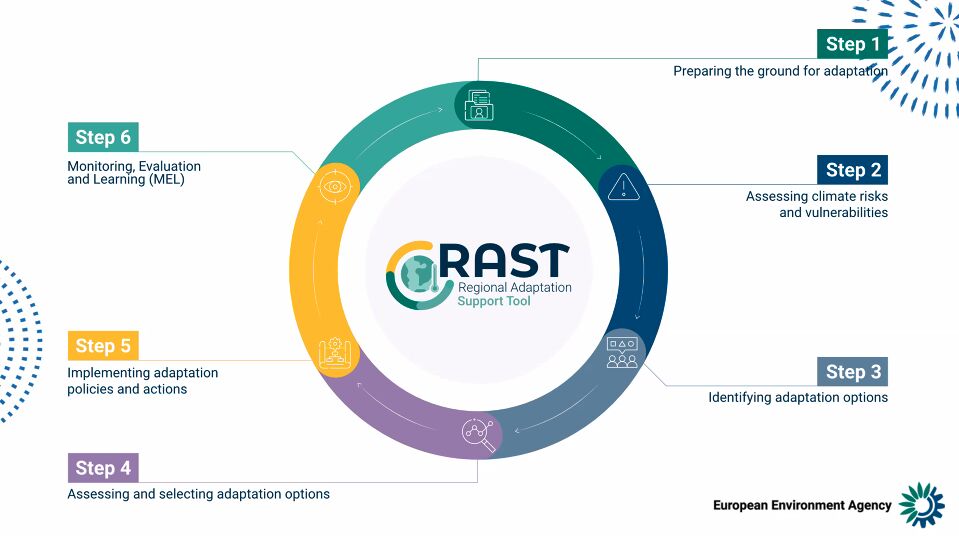 Step 1
Preparing the ground for adaptation

Step 2
Assessing climate risks and vulnerabilities

Step 3
Identifying adaptation options

Step 4
Assessing and selecting adaptation options

Step 5
Implementing adaptation policies and actions

Step 6
Monitoring, Evaluation and Learning (MEL)

RAST
Regional Adaptation
Support Tool

European Environment Agency